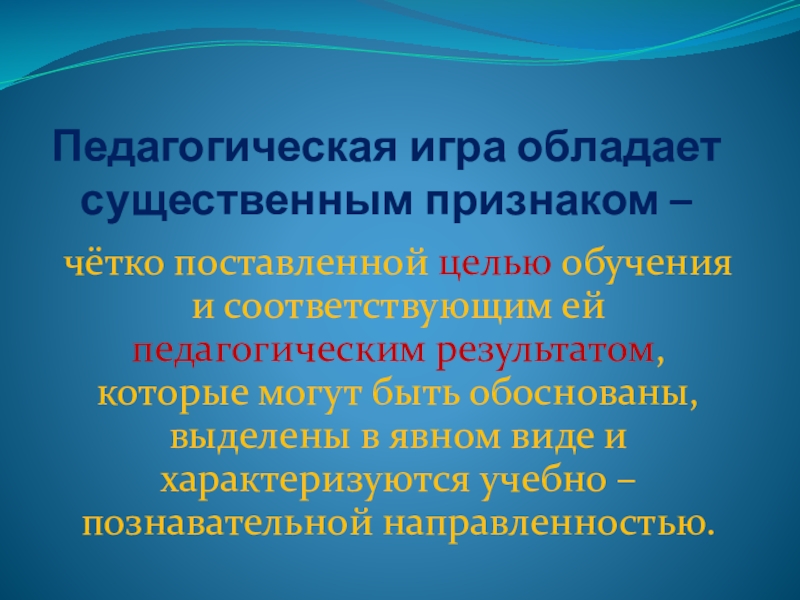 Педагогическая игра обладает существенным признаком –

чётко поставленной целью обучения и соответствующим ей педагогическим результатом, которые могут быть обоснованы, выделены в явном виде и характеризуются учебно – познавательной направленностью.